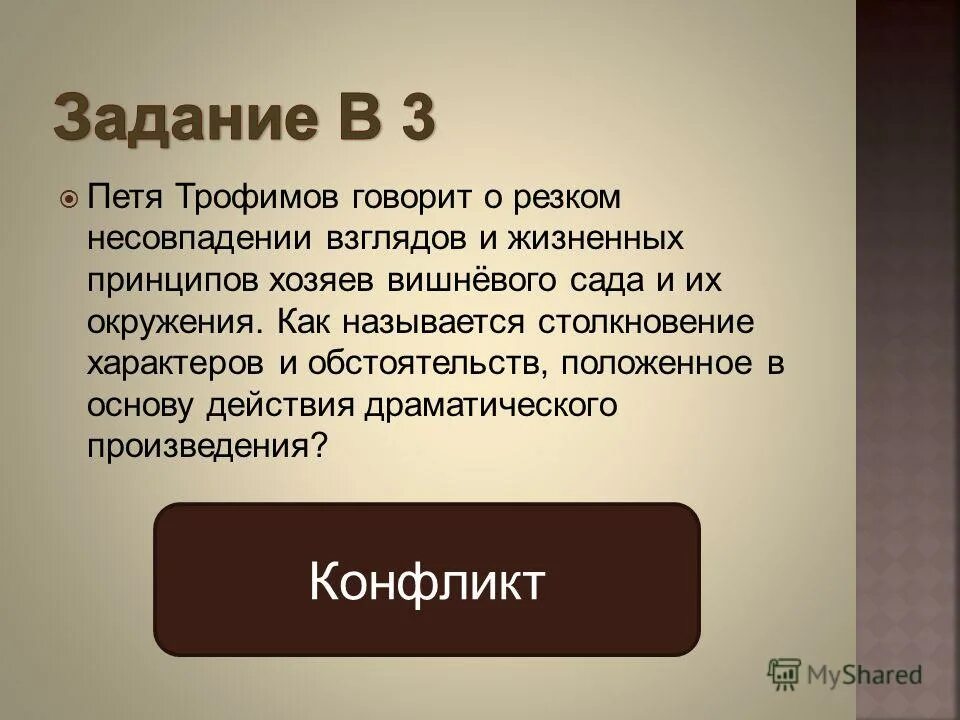 Задание В 3

Петя Трофимов говорит о резком несовпадении взглядов и жизненных принципов хозяев вишнёвого сада и их окружения. Как называется столкновение характеров и обстоятельств, положенное в основу действия драматического произведения?

Конфликт

MyShared